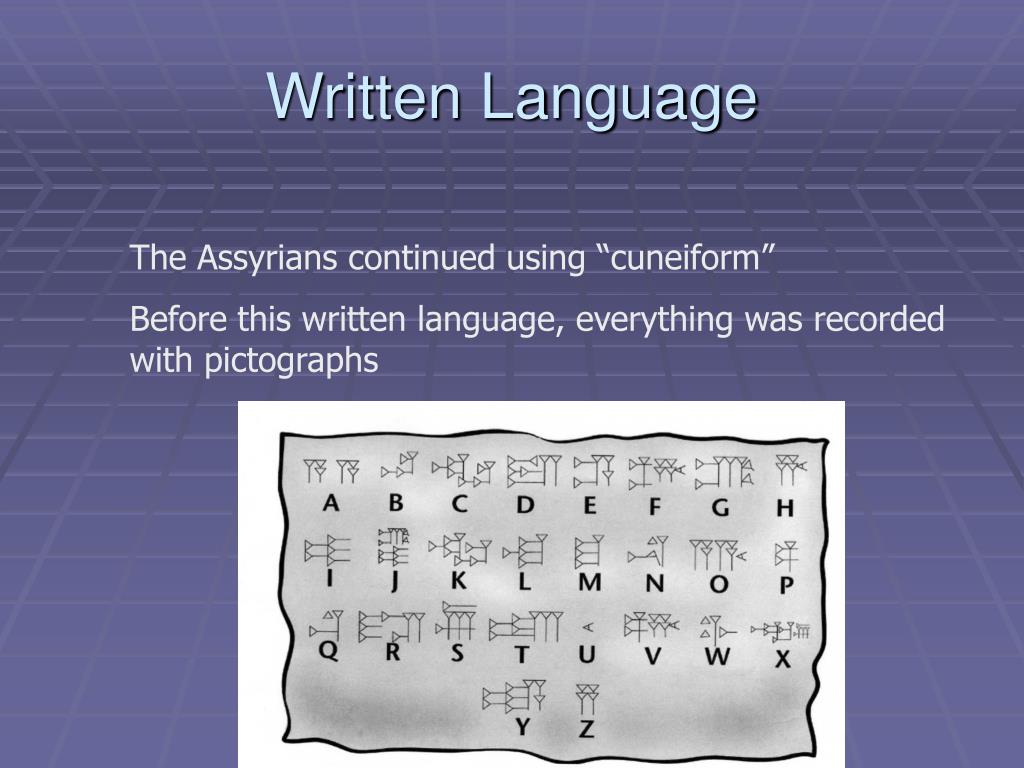 Written Language

The Assyrians continued using “cuneiform”

Before this written language, everything was recorded with pictographs

A B C D E F G H
I J K L M N O P
Q R S T U V W X
Y Z